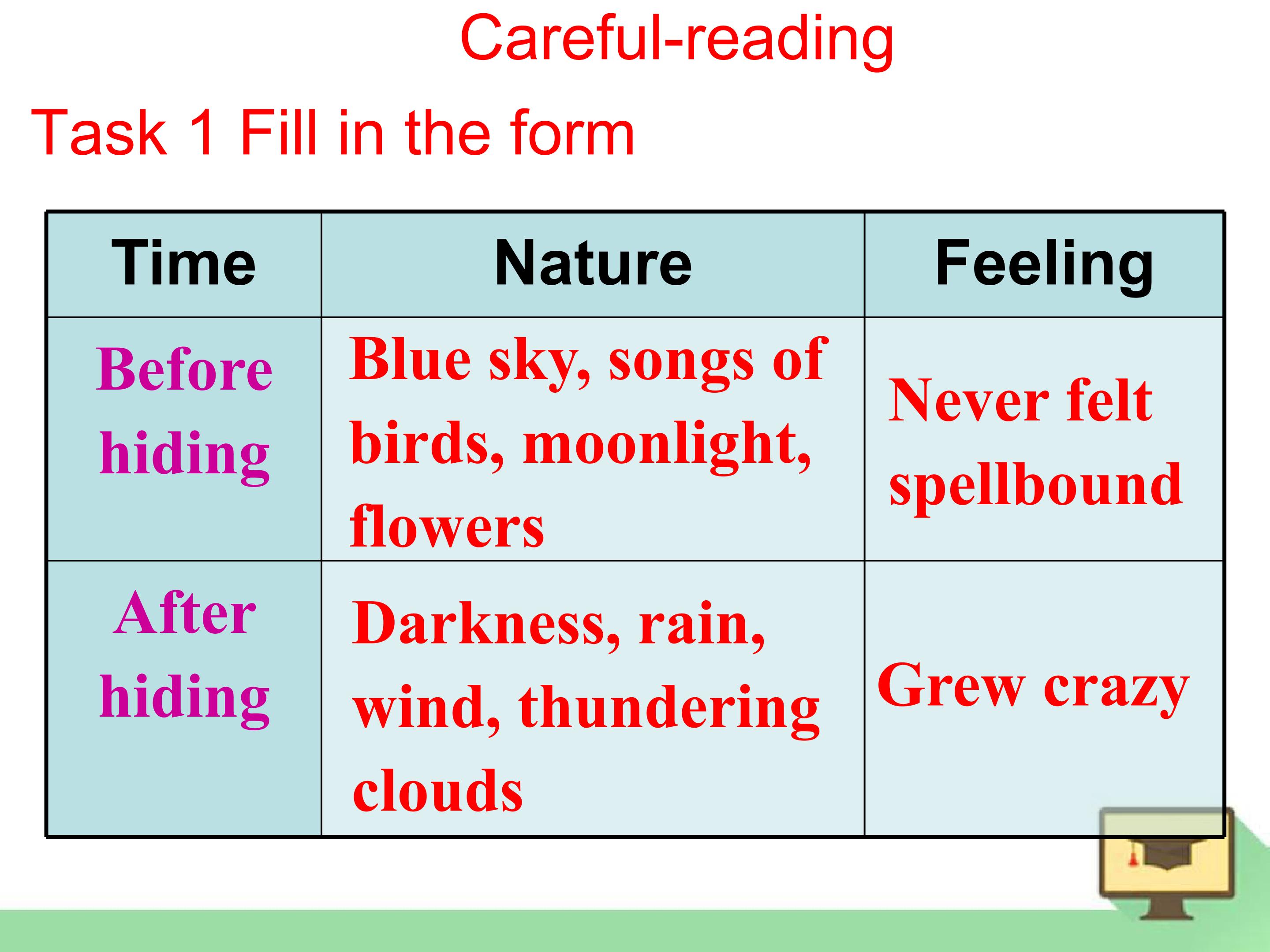 Careful-reading

Task 1 Fill in the form

| Time | Nature | Feeling |
|---|---|---|
| Before hiding | Blue sky, songs of birds, moonlight, flowers | Never felt spellbound |
| After hiding | Darkness, rain, wind, thundering clouds | Grew crazy |